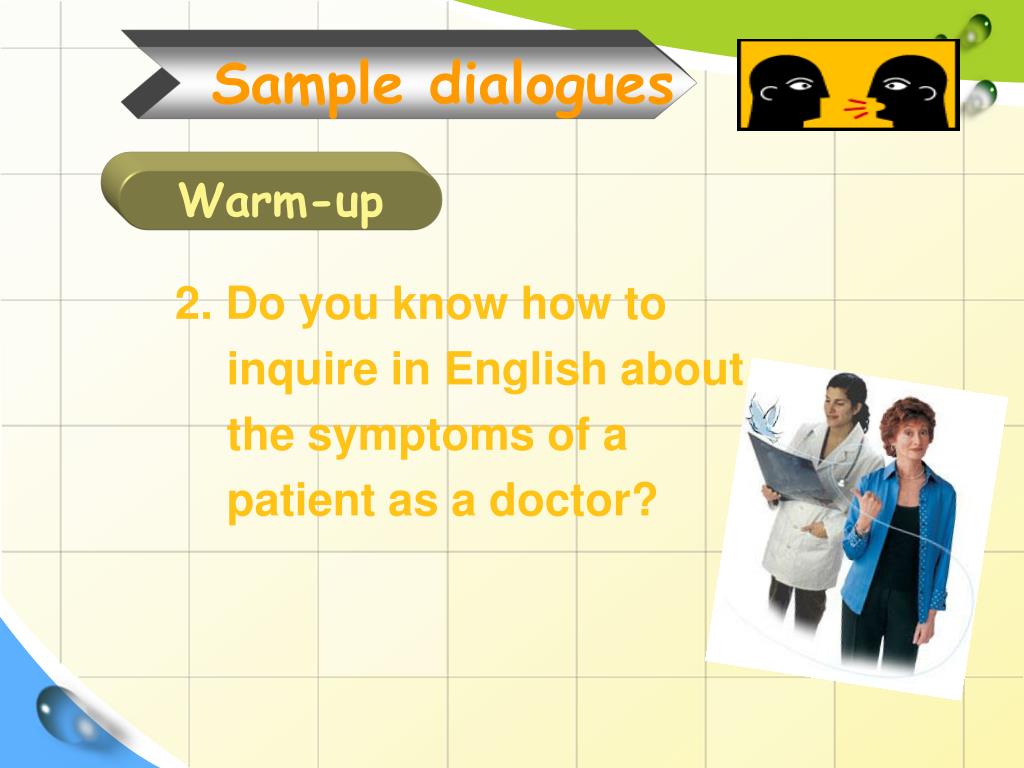 Sample dialogues

Warm-up

2. Do you know how to inquire in English about the symptoms of a patient as a doctor?